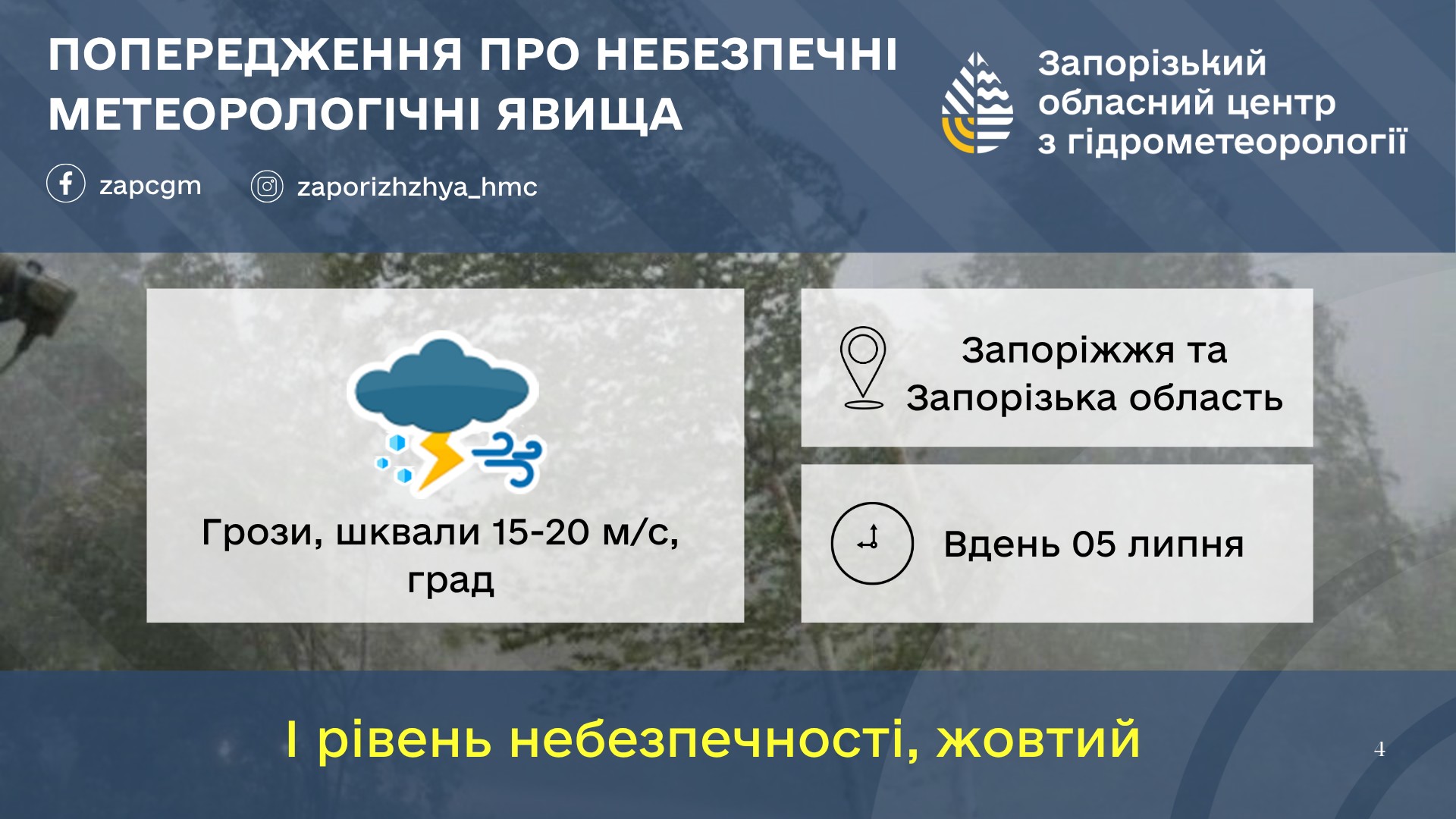 ПОПЕРЕДЖЕННЯ ПРО НЕБЕЗПЕЧНІ МЕТЕОРОЛОГІЧНІ ЯВИЩА

Запорізький обласний центр з гідрометеорології

zapcgm

zaporizhzhya_hmc

Грози, шквали 15-20 м/с, град

Запоріжжя та Запорізька область

Вдень 05 липня

І рівень небезпечності, жовтий

4